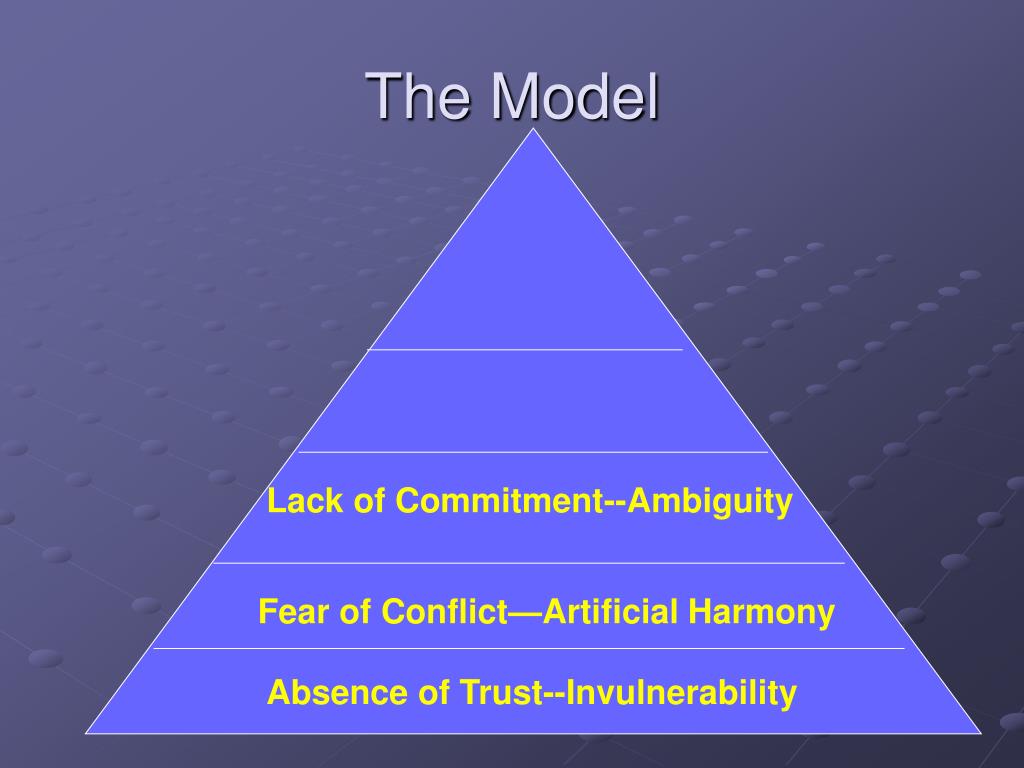 The Model

Lack of Commitment--Ambiguity

Fear of Conflict—Artificial Harmony

Absence of Trust--Invulnerability